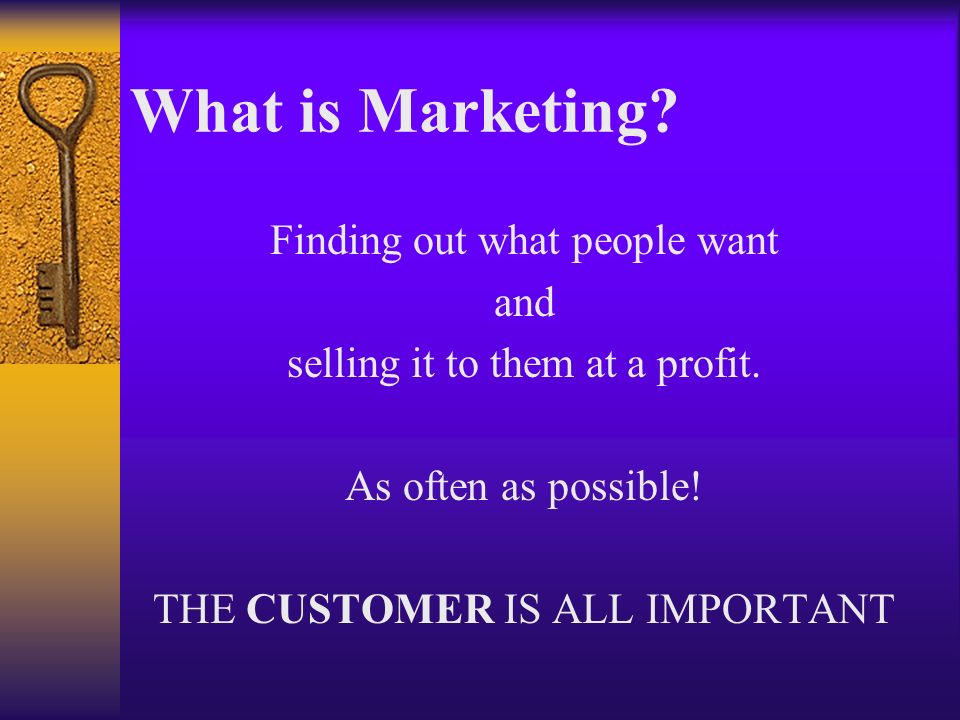 What is Marketing?

Finding out what people want
and
selling it to them at a profit.

As often as possible!

THE CUSTOMER IS ALL IMPORTANT